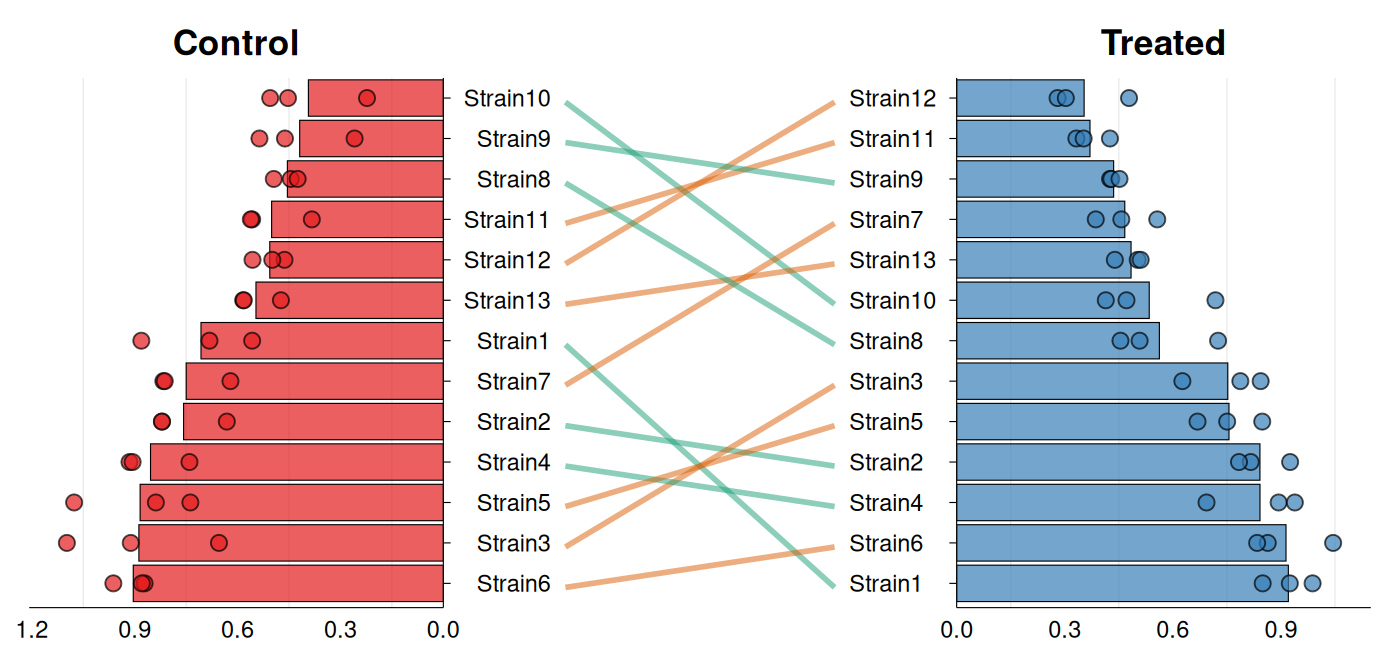 Control

Strain10
Strain9
Strain8
Strain11
Strain12
Strain13
Strain1
Strain7
Strain2
Strain4
Strain5
Strain3
Strain6

1.2 0.9 0.6 0.3 0.0

Treated

Strain12
Strain11
Strain9
Strain7
Strain13
Strain10
Strain8
Strain3
Strain5
Strain2
Strain4
Strain6
Strain1

0.0 0.3 0.6 0.9